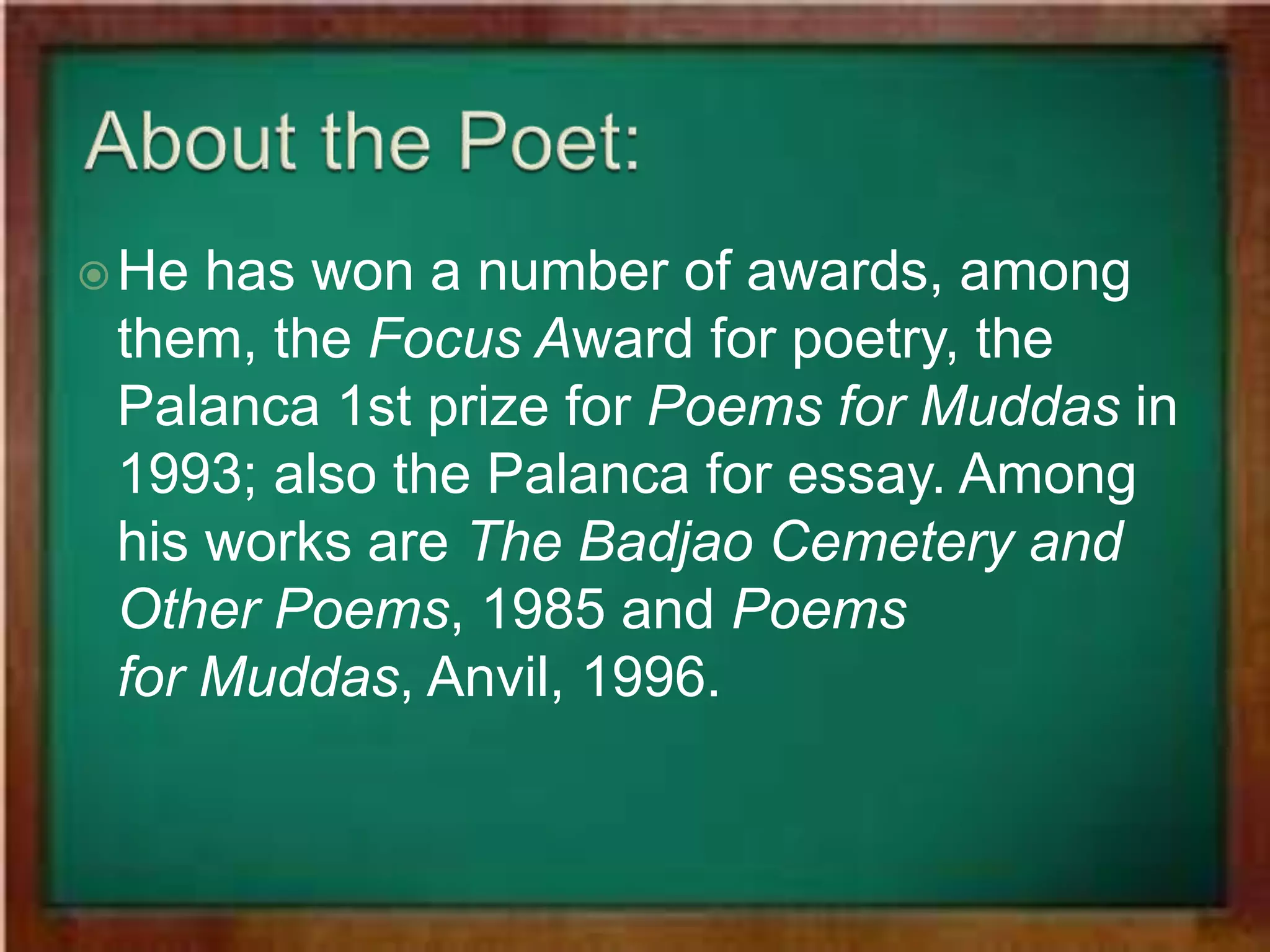 About the Poet:

He has won a number of awards, among them, the Focus Award for poetry, the Palanca 1st prize for Poems for Muddas in 1993; also the Palanca for essay. Among his works are The Badjao Cemetery and Other Poems, 1985 and Poems for Muddas, Anvil, 1996.